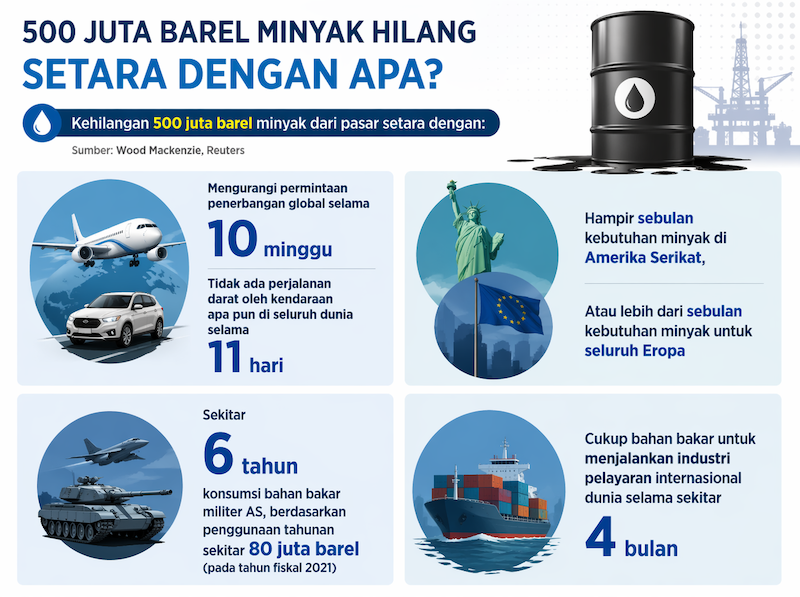 500 JUTA BAREL MINYAK HILANG
SETARA DENGAN APA?

Kehilangan 500 juta barel minyak dari pasar setara dengan:

Sumber: Wood Mackenzie, Reuters

Mengurangi permintaan penerbangan global selama

10 minggu

Tidak ada perjalanan darat oleh kendaraan apa pun di seluruh dunia selama

11 hari

Hampir sebulan kebutuhan minyak di Amerika Serikat,

Atau lebih dari sebulan kebutuhan minyak untuk seluruh Eropa

Sekitar

6 tahun

konsumsi bahan bakar militer AS, berdasarkan penggunaan tahunan sekitar 80 juta barel (pada tahun fiskal 2021)

Cukup bahan bakar untuk menjalankan industri pelayaran internasional dunia selama sekitar

4 bulan